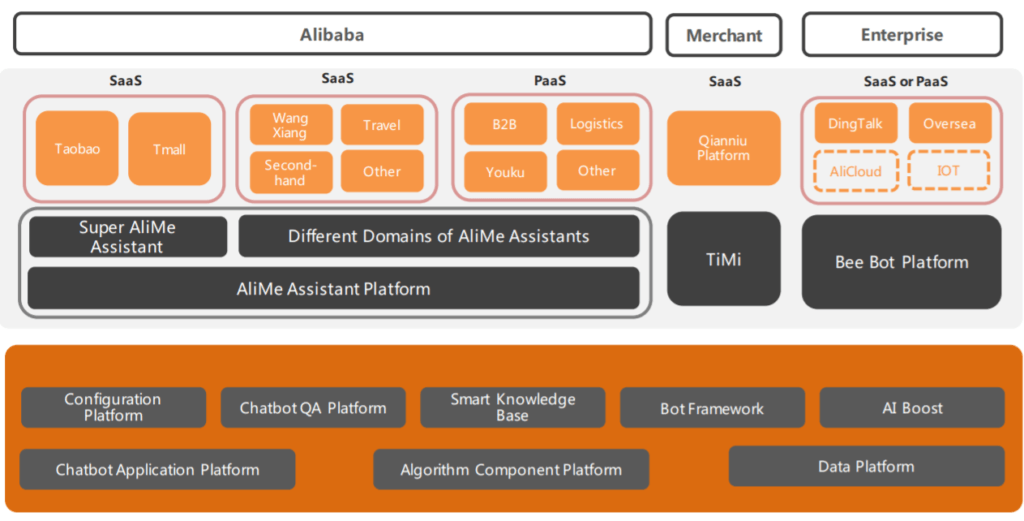 Alibaba

Merchant

Enterprise

SaaS

Taobao

Tmall

SaaS

Wang Xiang

Travel

Second-hand

Other

PaaS

B2B

Logistics

Youku

Other

SaaS

Qianniu Platform

SaaS or PaaS

DingTalk

Oversea

AliCloud

IOT

Super AliMe Assistant

Different Domains of AliMe Assistants

AliMe Assistant Platform

TiMi

Bee Bot Platform

Configuration Platform

Chatbot QA Platform

Smart Knowledge Base

Bot Framework

AI Boost

Chatbot Application Platform

Algorithm Component Platform

Data Platform